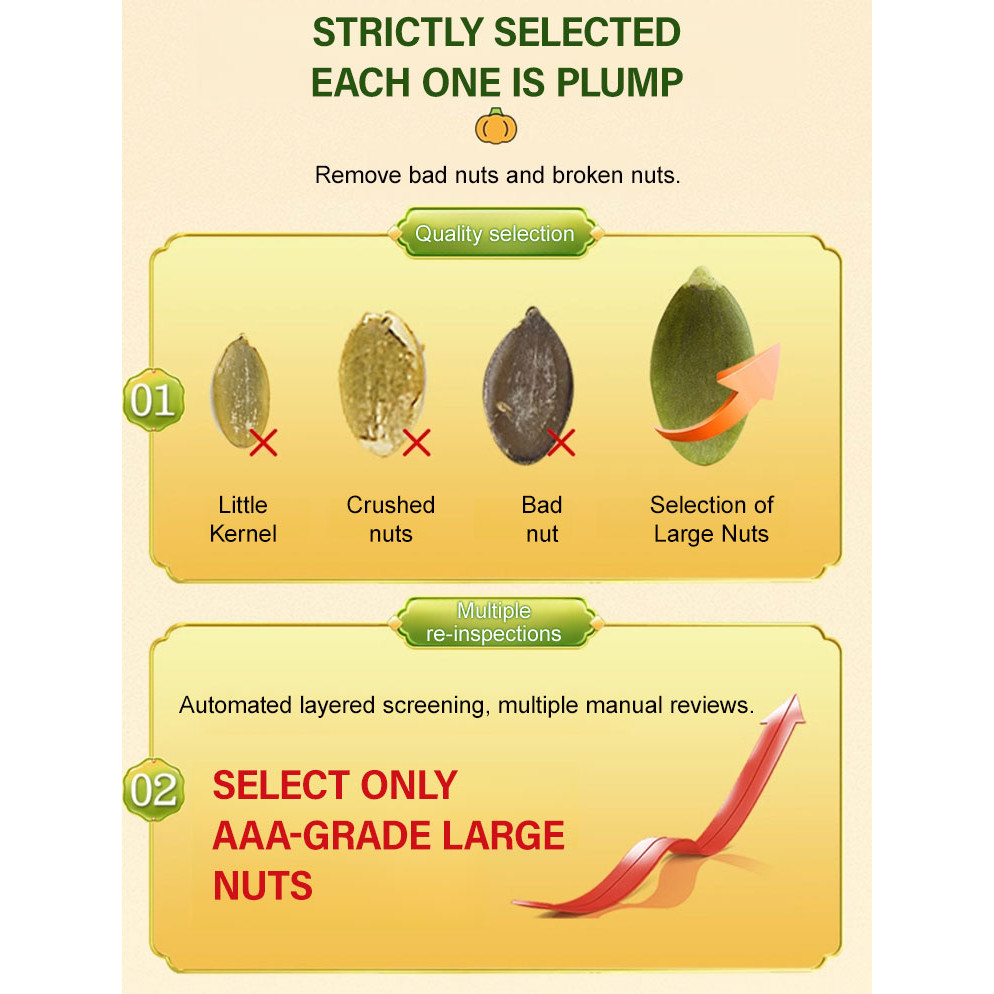 STRICTLY SELECTED
EACH ONE IS PLUMP

Remove bad nuts and broken nuts.

Quality selection

01

Little Kernel

Crushed nuts

Bad nut

Selection of Large Nuts

Multiple re-inspections

Automated layered screening, multiple manual reviews.

02

SELECT ONLY AAA-GRADE LARGE NUTS